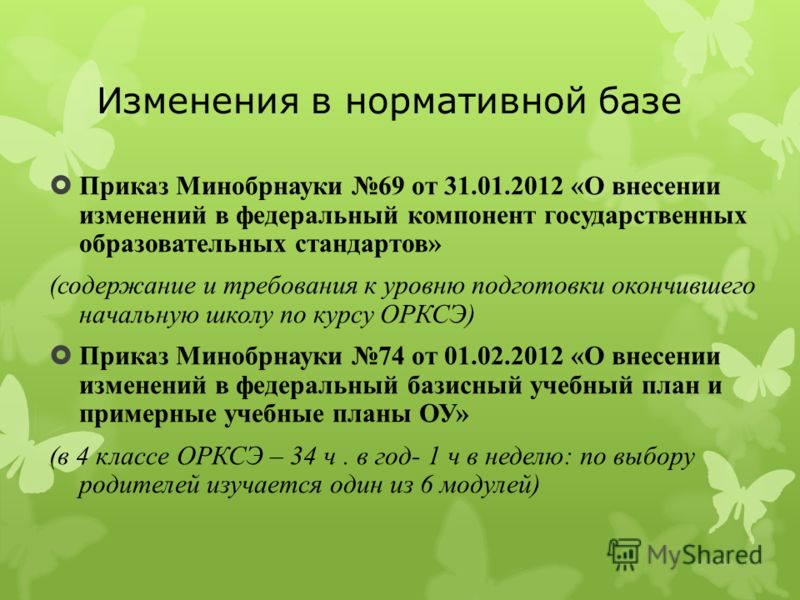 Изменения в нормативной базе

Приказ Минобрнауки №69 от 31.01.2012 «О внесении изменений в федеральный компонент государственных образовательных стандартов»

(содержание и требования к уровню подготовки окончившего начальную школу по курсу ОРКСЭ)

Приказ Минобрнауки №74 от 01.02.2012 «О внесении изменений в федеральный базисный учебный план и примерные учебные планы ОУ»

(в 4 классе ОРКСЭ – 34 ч . в год- 1 ч в неделю: по выбору родителей изучается один из 6 модулей)

MyShared